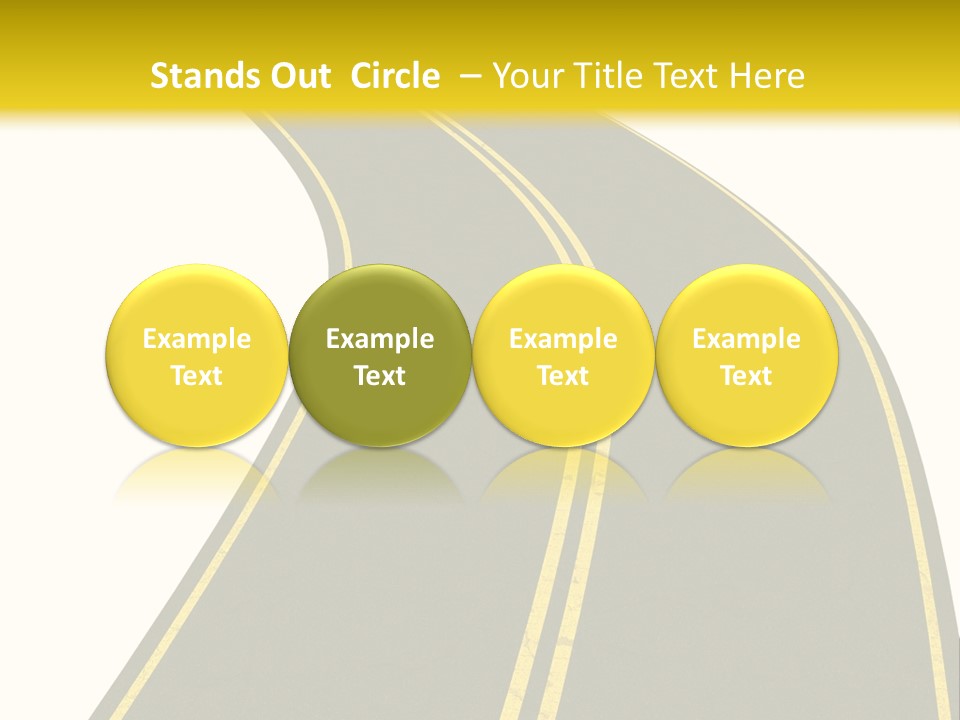 Stands Out Circle – Your Title Text Here

Example Text

Example Text

Example Text

Example Text